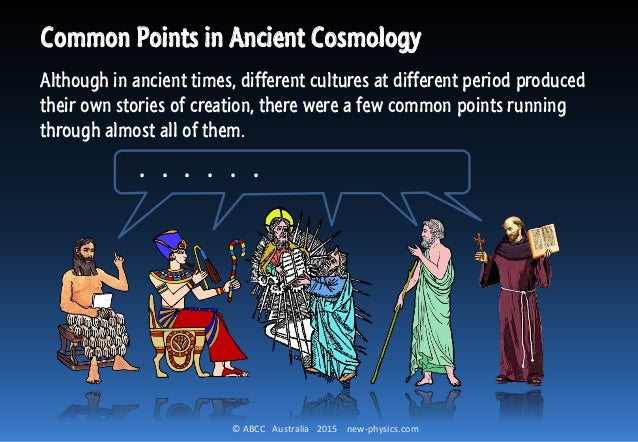 Common Points in Ancient Cosmology

Although in ancient times, different cultures at different period produced their own stories of creation, there were a few common points running through almost all of them.

. . . . . .

© ABCC Australia 2015 new-physics.com